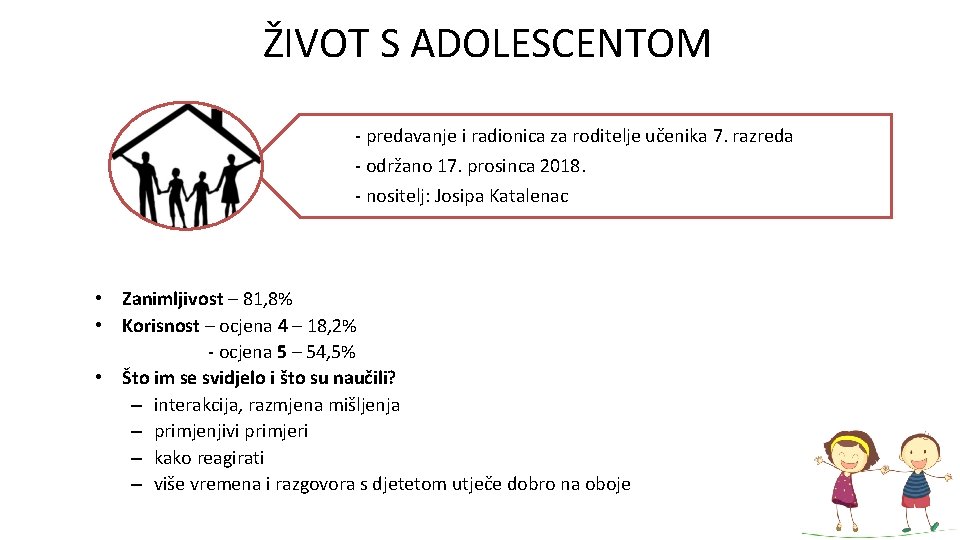 ŽIVOT S ADOLESCENTOM

- predavanje i radionica za roditelje učenika 7. razreda
- održano 17. prosinca 2018.
- nositelj: Josipa Katalenac

• Zanimljivost – 81,8%
• Korisnost – ocjena 4 – 18,2%
- ocjena 5 – 54,5%
• Što im se svidjelo i što su naučili?
– interakcija, razmjena mišljenja
– primjenjivi primjeri
– kako reagirati
– više vremena i razgovora s djetetom utječe dobro na oboje